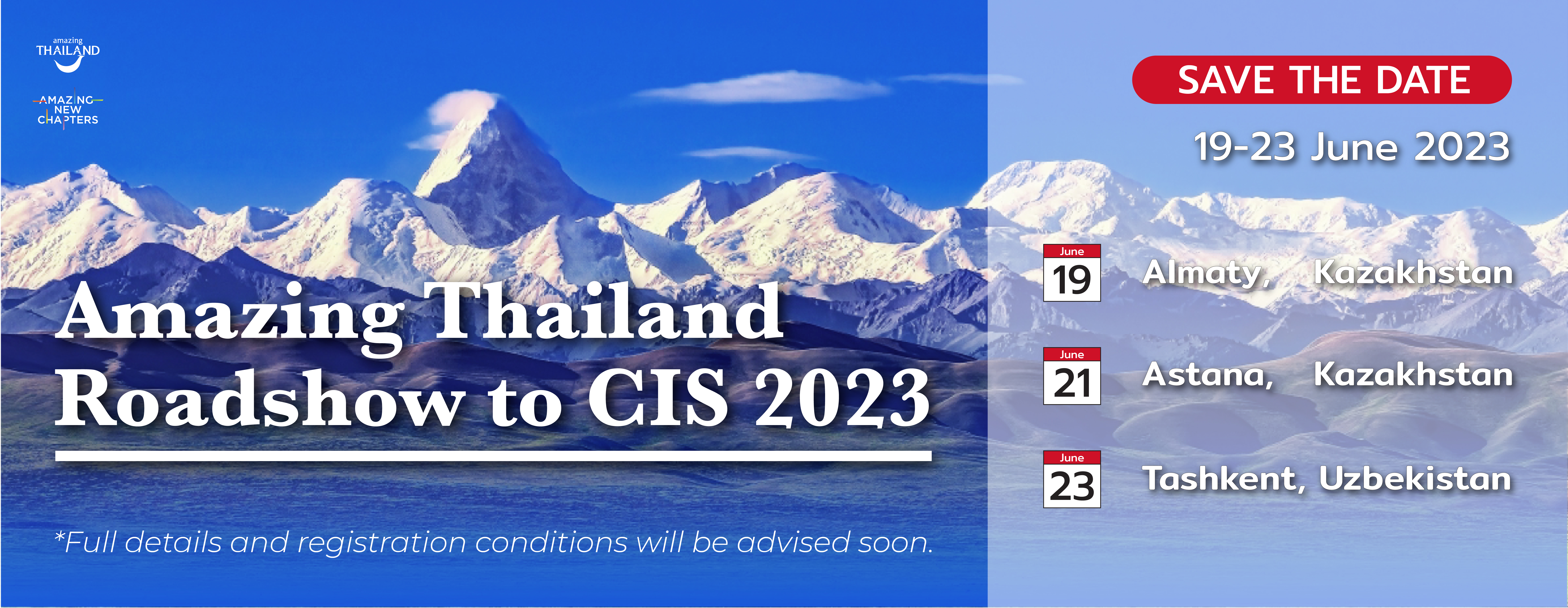 amazing
THAILAND

AMAZING
NEW
CHAPTERS

Amazing Thailand Roadshow to CIS 2023

*Full details and registration conditions will be advised soon.

SAVE THE DATE

19-23 June 2023

June 19 Almaty, Kazakhstan

June 21 Astana, Kazakhstan

June 23 Tashkent, Uzbekistan